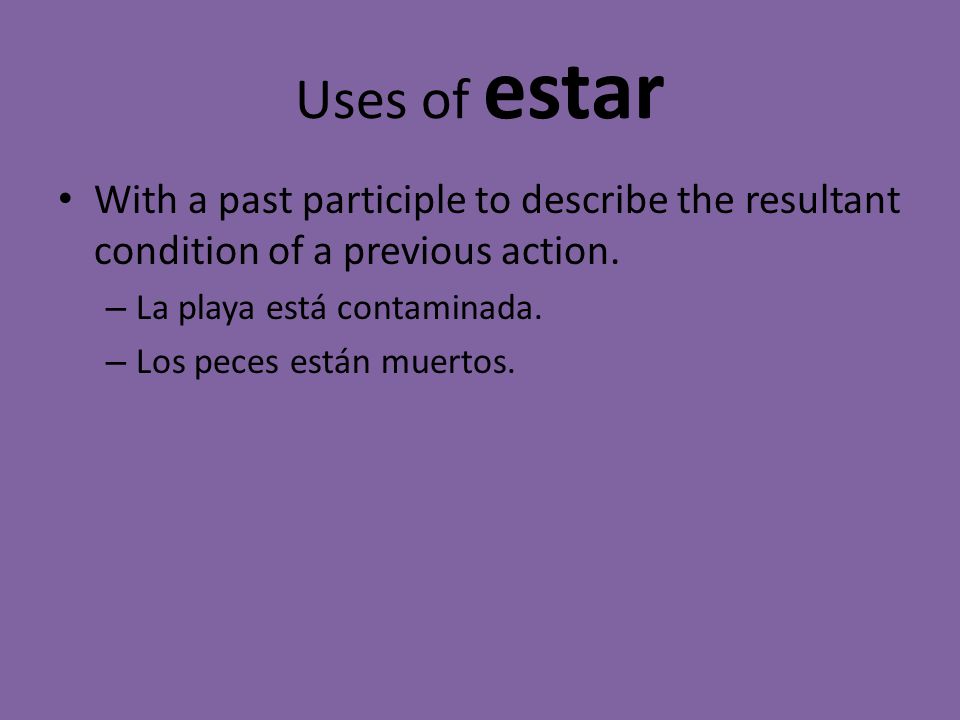 Uses of estar

• With a past participle to describe the resultant condition of a previous action.
– La playa está contaminada.
– Los peces están muertos.